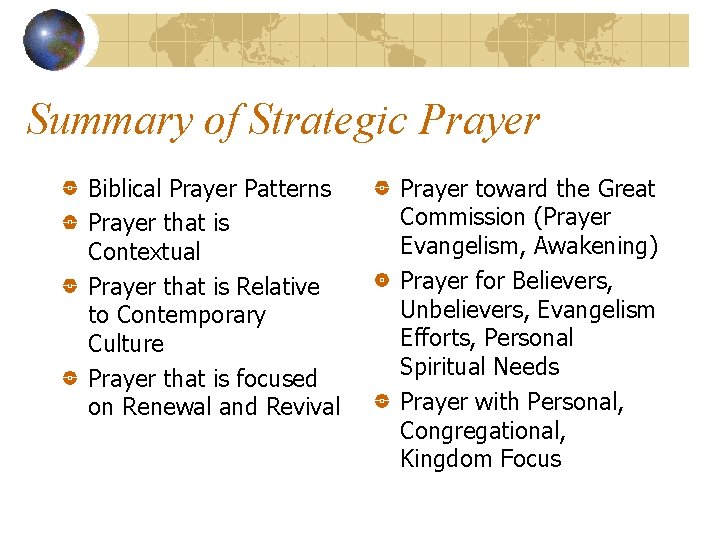 Summary of Strategic Prayer

• Biblical Prayer Patterns
• Prayer that is Contextual
• Prayer that is Relative to Contemporary Culture
• Prayer that is focused on Renewal and Revival

• Prayer toward the Great Commission (Prayer Evangelism, Awakening)
• Prayer for Believers, Unbelievers, Evangelism Efforts, Personal Spiritual Needs
• Prayer with Personal, Congregational, Kingdom Focus